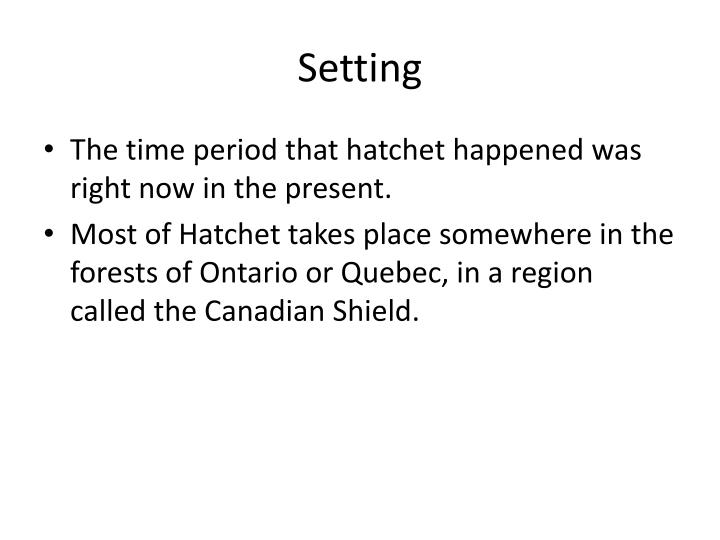 Setting

• The time period that hatchet happened was right now in the present.

• Most of Hatchet takes place somewhere in the forests of Ontario or Quebec, in a region called the Canadian Shield.